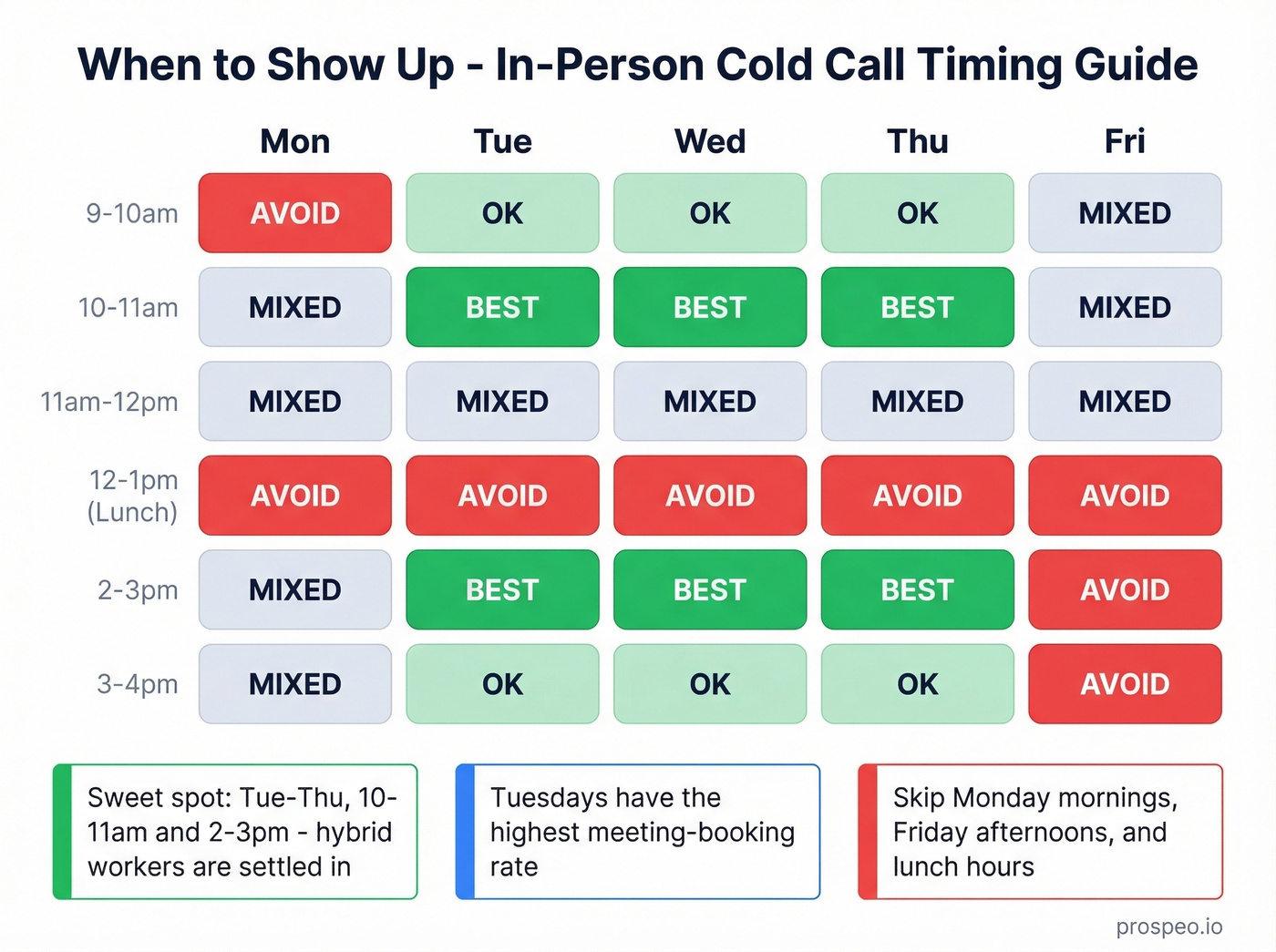 When to Show Up - In-Person Cold Call Timing Guide

| | Mon | Tue | Wed | Thu | Fri |
|---|---|---|---|---|---|
| 9-10am | AVOID | OK | OK | OK | MIXED |
| 10-11am | MIXED | BEST | BEST | BEST | MIXED |
| 11am-12pm | MIXED | MIXED | MIXED | MIXED | MIXED |
| 12-1pm (Lunch) | AVOID | AVOID | AVOID | AVOID | AVOID |
| 2-3pm | MIXED | BEST | BEST | BEST | AVOID |
| 3-4pm | MIXED | OK | OK | OK | AVOID |

Sweet spot: Tue-Thu, 10-11am and 2-3pm - hybrid workers are settled in

Tuesdays have the highest meeting-booking rate

Skip Monday mornings, Friday afternoons, and lunch hours

prospeo.io